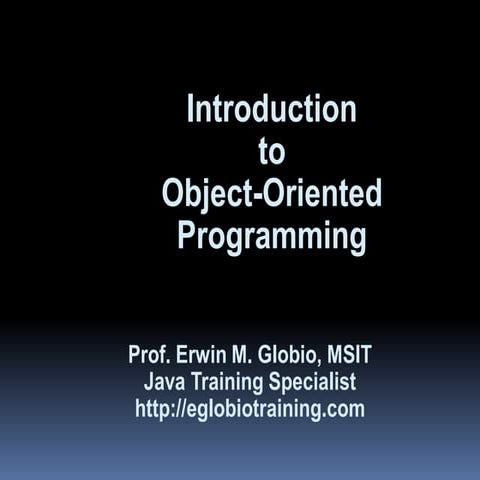 Introduction to Object-Oriented Programming

Prof. Erwin M. Globio, MSIT
Java Training Specialist
http://eglobiotraining.com